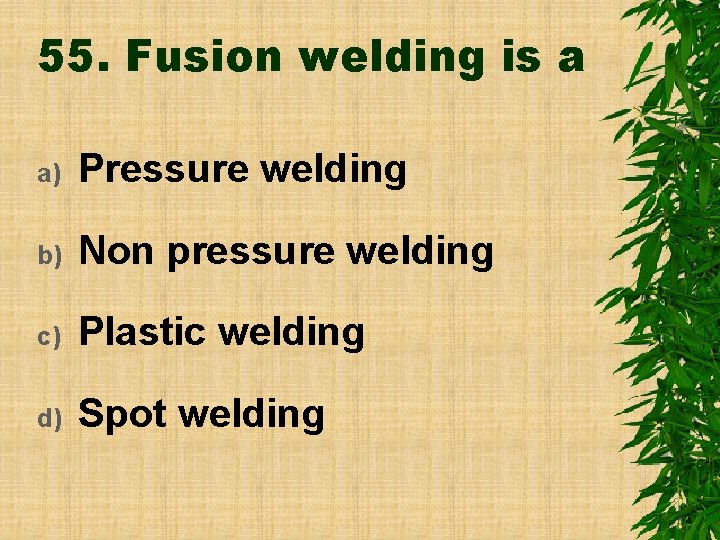 55. Fusion welding is a

a) Pressure welding

b) Non pressure welding

c) Plastic welding

d) Spot welding